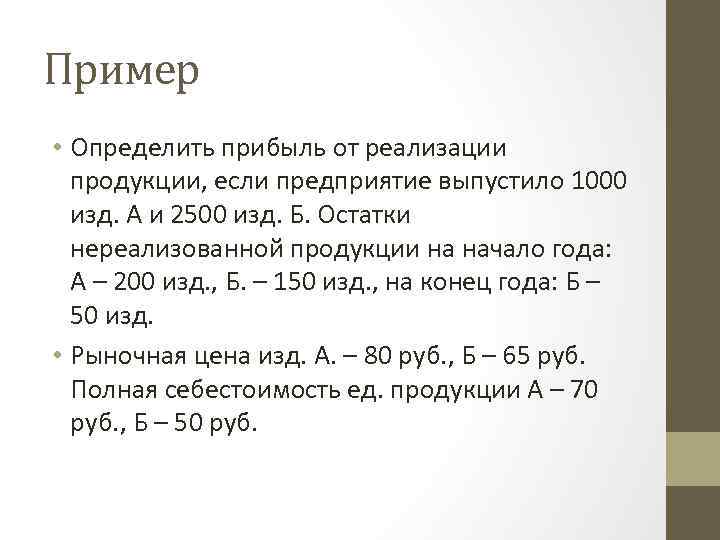 Пример

• Определить прибыль от реализации продукции, если предприятие выпустило 1000 изд. А и 2500 изд. Б. Остатки нереализованной продукции на начало года: А – 200 изд., Б. – 150 изд., на конец года: Б – 50 изд.

• Рыночная цена изд. А. – 80 руб., Б – 65 руб. Полная себестоимость ед. продукции А – 70 руб., Б – 50 руб.